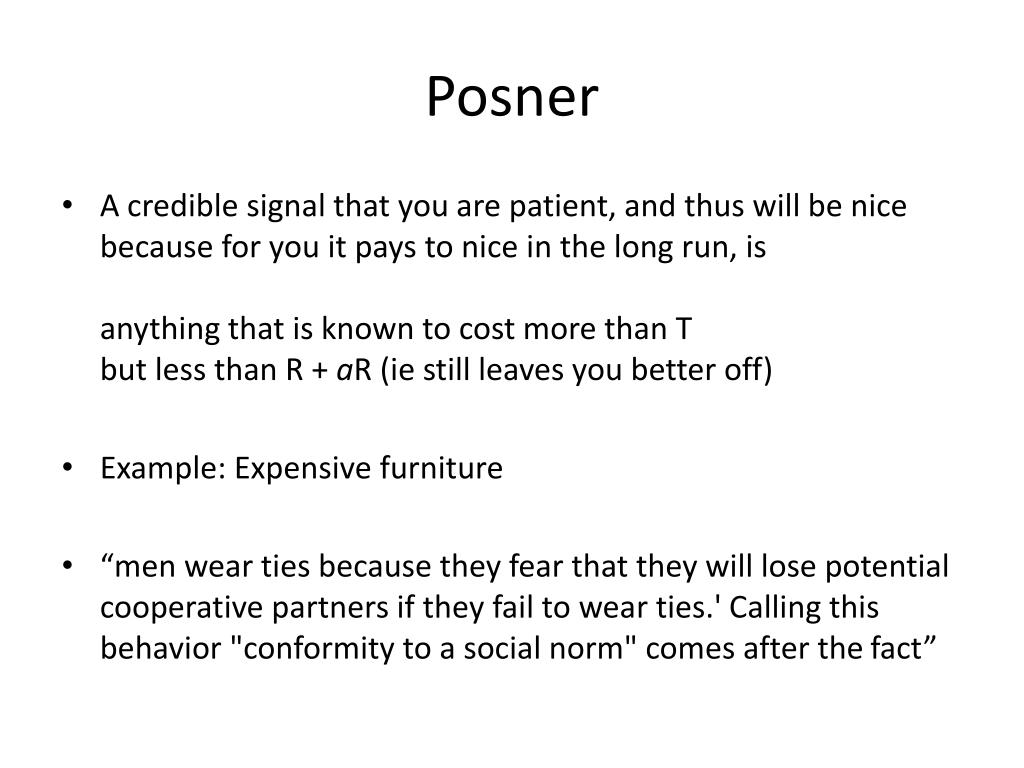 Posner

• A credible signal that you are patient, and thus will be nice because for you it pays to nice in the long run, is

anything that is known to cost more than T
but less than R + $a$R (ie still leaves you better off)

• Example: Expensive furniture

• “men wear ties because they fear that they will lose potential cooperative partners if they fail to wear ties.' Calling this behavior "conformity to a social norm" comes after the fact”